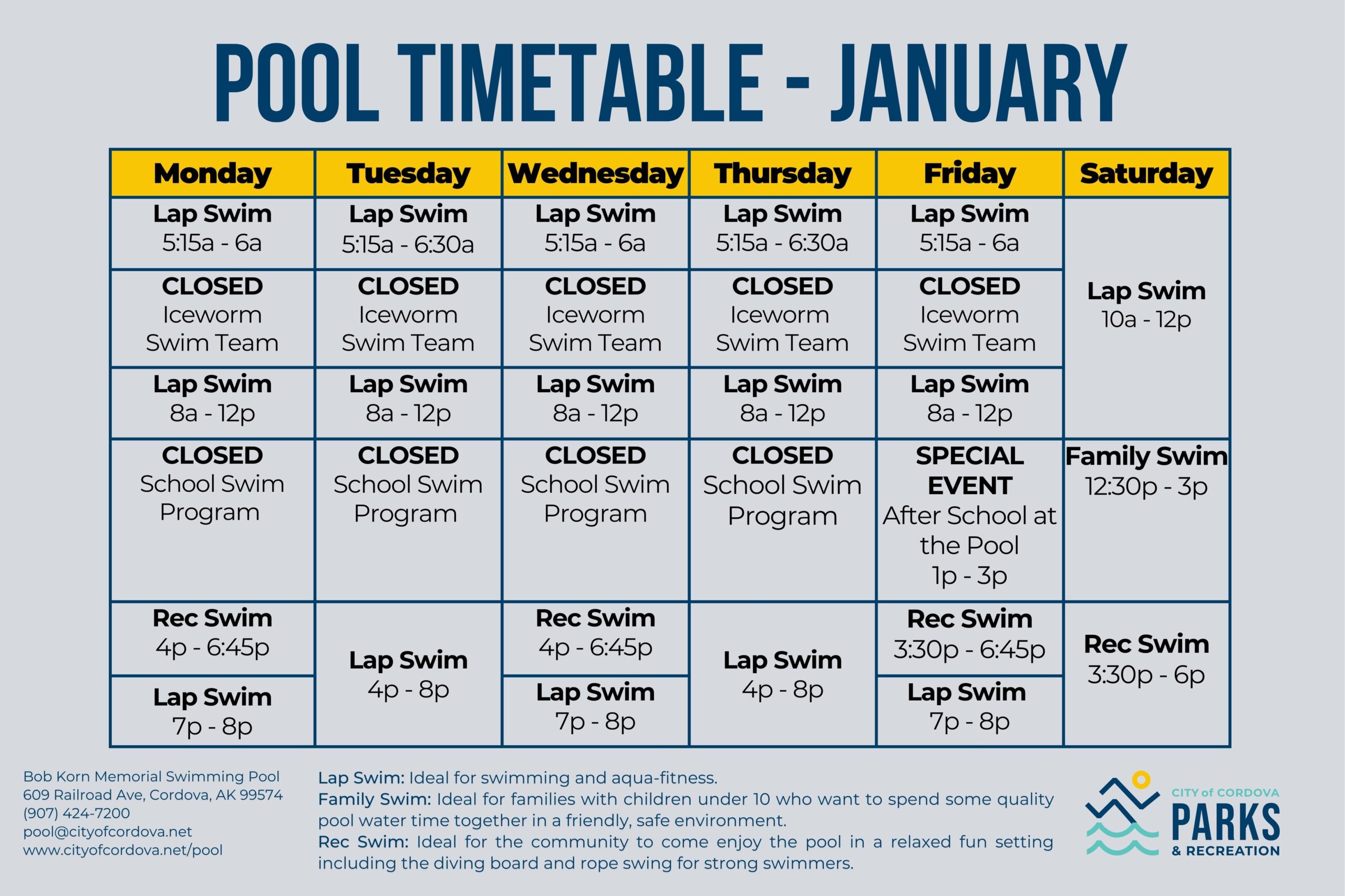 POOL TIMETABLE - JANUARY

| Monday | Tuesday | Wednesday | Thursday | Friday | Saturday |
|---|---|---|---|---|---|
| Lap Swim 5:15a - 6a | Lap Swim 5:15a - 6:30a | Lap Swim 5:15a - 6a | Lap Swim 5:15a - 6:30a | Lap Swim 5:15a - 6a | Lap Swim 10a - 12p |
| CLOSED Iceworm Swim Team | CLOSED Iceworm Swim Team | CLOSED Iceworm Swim Team | CLOSED Iceworm Swim Team | CLOSED Iceworm Swim Team | |
| Lap Swim 8a - 12p | Lap Swim 8a - 12p | Lap Swim 8a - 12p | Lap Swim 8a - 12p | Lap Swim 8a - 12p | |
| CLOSED School Swim Program | CLOSED School Swim Program | CLOSED School Swim Program | CLOSED School Swim Program | SPECIAL EVENT After School at the Pool 1p - 3p | Family Swim 12:30p - 3p |
| Rec Swim 4p - 6:45p | Lap Swim 4p - 8p | Rec Swim 4p - 6:45p | Lap Swim 4p - 8p | Rec Swim 3:30p - 6:45p | Rec Swim 3:30p - 6p |
| Lap Swim 7p - 8p | | Lap Swim 7p - 8p | | Lap Swim 7p - 8p | |

Bob Korn Memorial Swimming Pool
609 Railroad Ave, Cordova, AK 99574
(907) 424-7200
pool@cityofcordova.net
www.cityofcordova.net/pool

Lap Swim: Ideal for swimming and aqua-fitness.
Family Swim: Ideal for families with children under 10 who want to spend some quality pool water time together in a friendly, safe environment.
Rec Swim: Ideal for the community to come enjoy the pool in a relaxed fun setting including the diving board and rope swing for strong swimmers.

CITY of CORDOVA
PARKS
& RECREATION